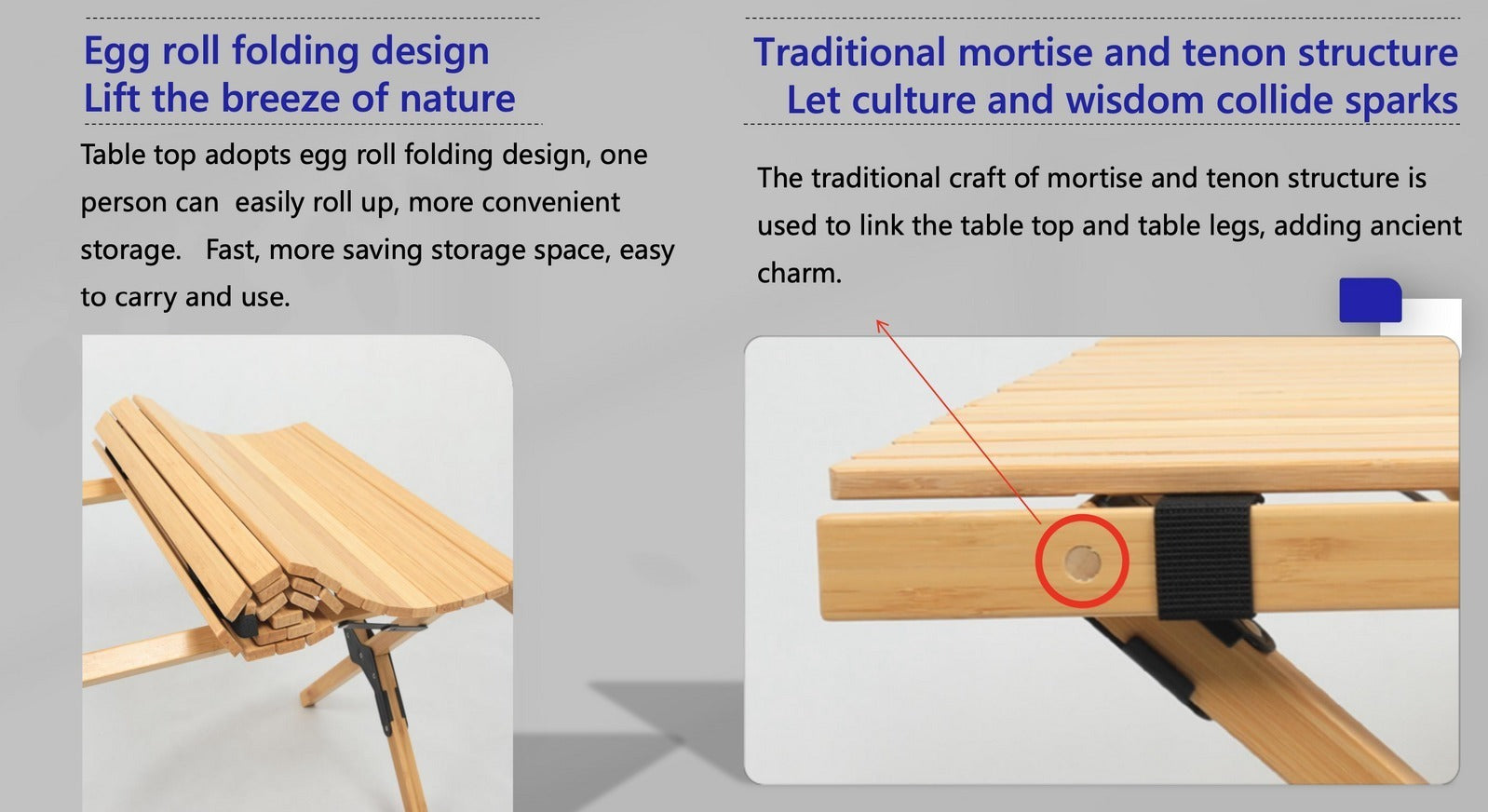 Egg roll folding design
Lift the breeze of nature

Table top adopts egg roll folding design, one person can easily roll up, more convenient storage. Fast, more saving storage space, easy to carry and use.

Traditional mortise and tenon structure
Let culture and wisdom collide sparks

The traditional craft of mortise and tenon structure is used to link the table top and table legs, adding ancient charm.